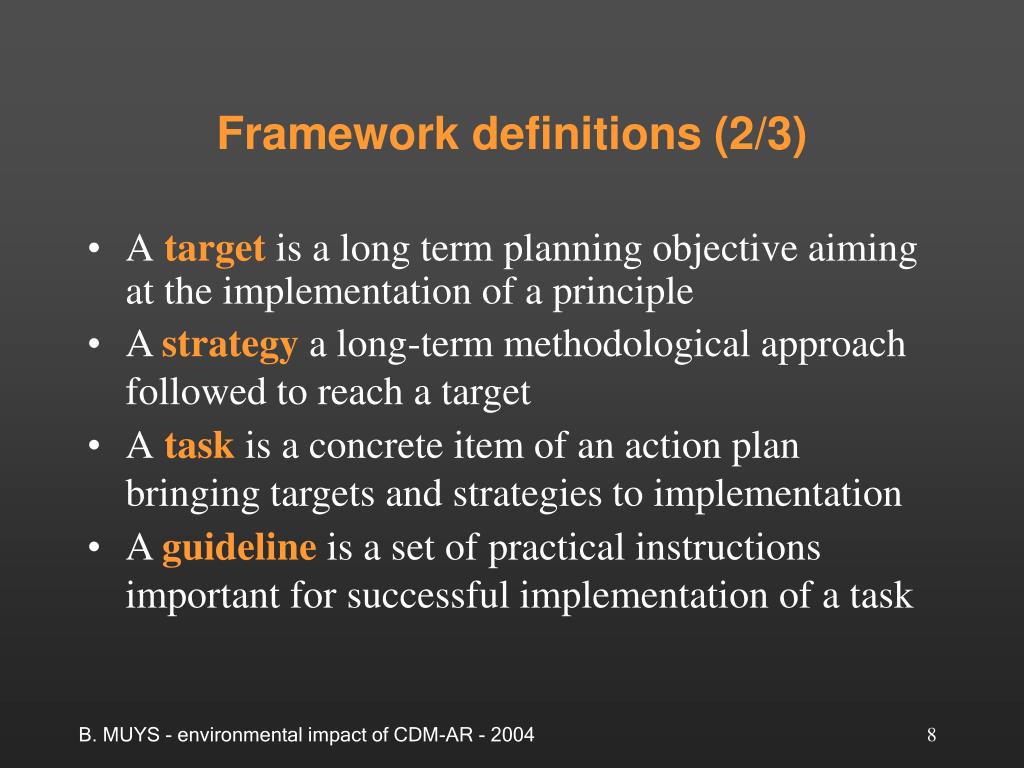 Framework definitions (2/3)

• A target is a long term planning objective aiming at the implementation of a principle
• A strategy a long-term methodological approach followed to reach a target
• A task is a concrete item of an action plan bringing targets and strategies to implementation
• A guideline is a set of practical instructions important for successful implementation of a task

B. MUYS - environmental impact of CDM-AR - 2004

8